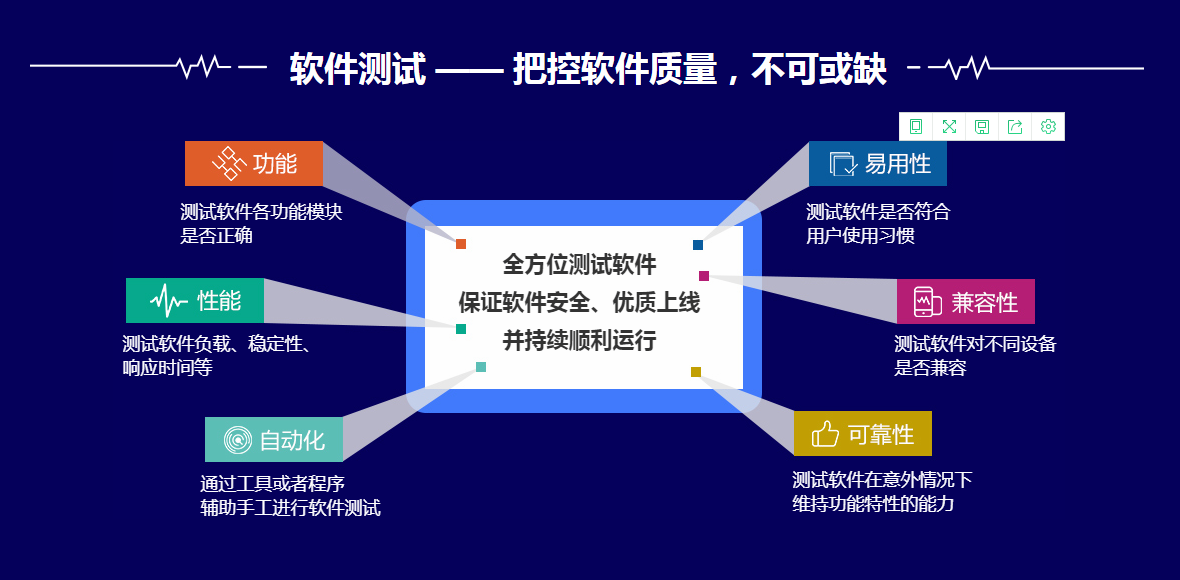 软件测试 —— 把控软件质量，不可或缺

功能
测试软件各功能模块是否正确

性能
测试软件负载、稳定性、响应时间等

自动化
通过工具或者程序辅助手工进行软件测试

全方位测试软件
保证软件安全、优质上线
并持续顺利运行

易用性
测试软件是否符合用户使用习惯

兼容性
测试软件对不同设备是否兼容

可靠性
测试软件在意外情况下维持功能特性的能力